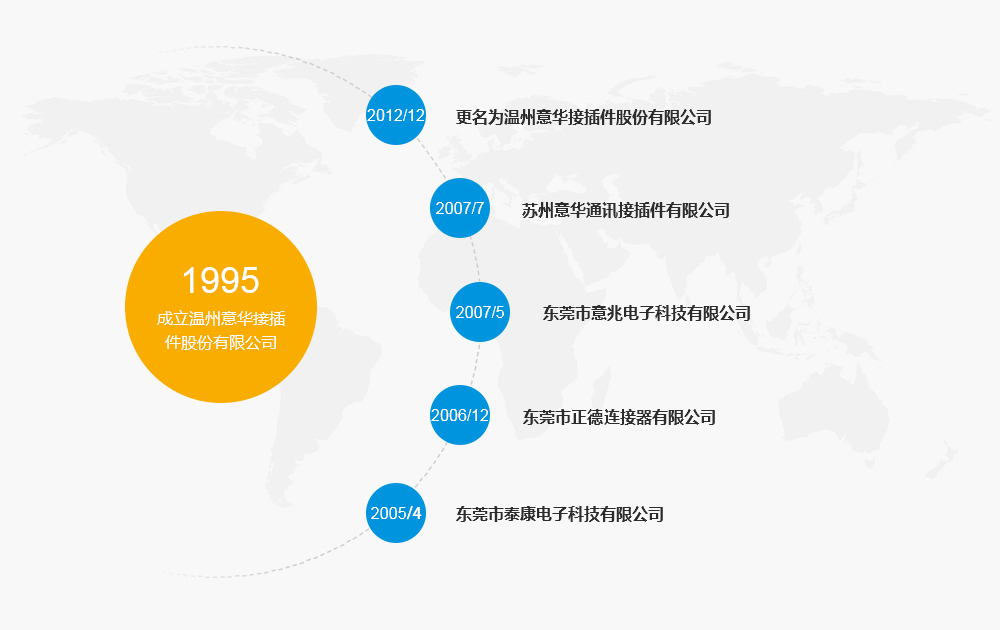 1995
成立温州意华接插件股份有限公司

2012/12 更名为温州意华接插件股份有限公司

2007/7 苏州意华通讯接插件有限公司

2007/5 东莞市意兆电子科技有限公司

2006/12 东莞市正德连接器有限公司

2005/4 东莞市泰康电子科技有限公司